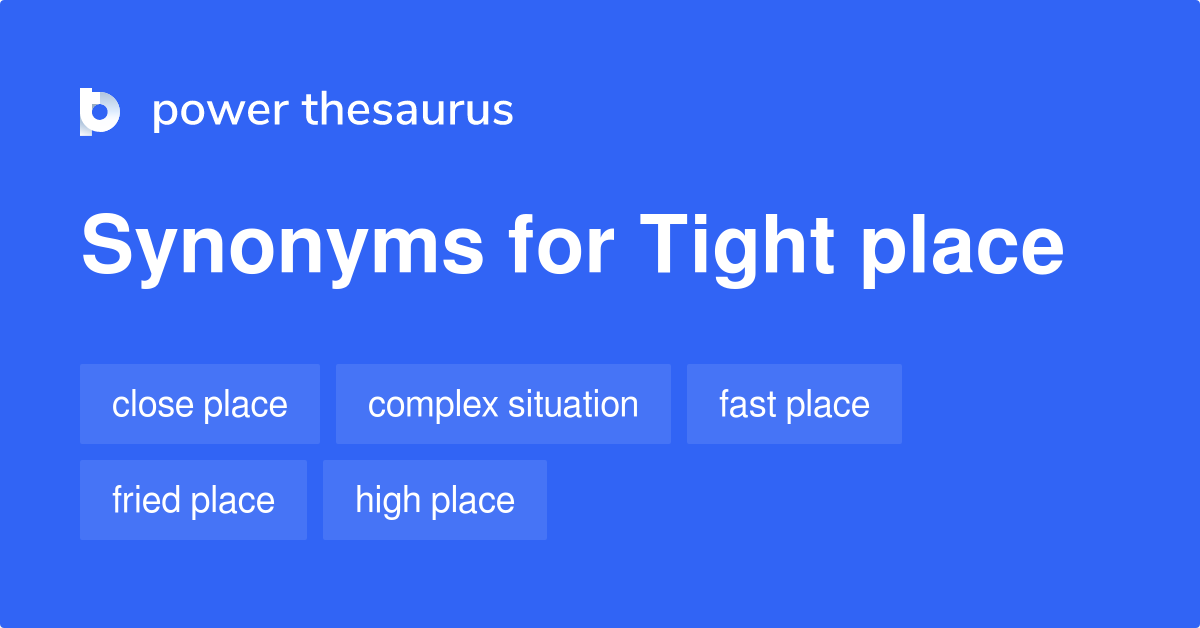 power thesaurus

Synonyms for Tight place

close place
complex situation
fast place
fried place
high place